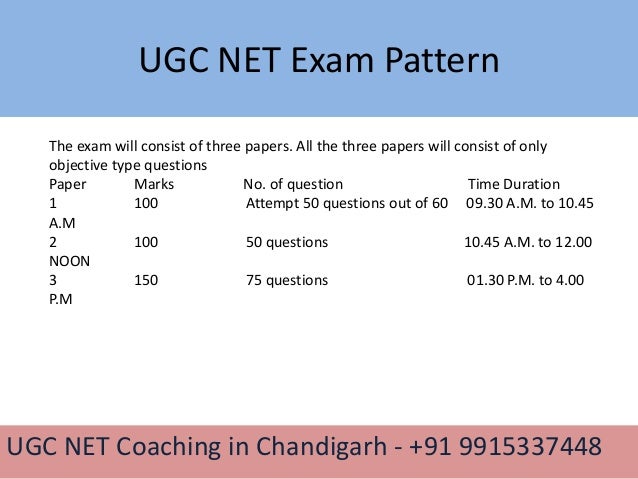 UGC NET Exam Pattern

The exam will consist of three papers. All the three papers will consist of only objective type questions

| Paper | Marks | No. of question | Time Duration |
|---|---|---|---|
| 1 | 100 | Attempt 50 questions out of 60 | 09.30 A.M. to 10.45 A.M |
| 2 | 100 | 50 questions | 10.45 A.M. to 12.00 NOON |
| 3 | 150 | 75 questions | 01.30 P.M. to 4.00 P.M |

UGC NET Coaching in Chandigarh - +91 9915337448